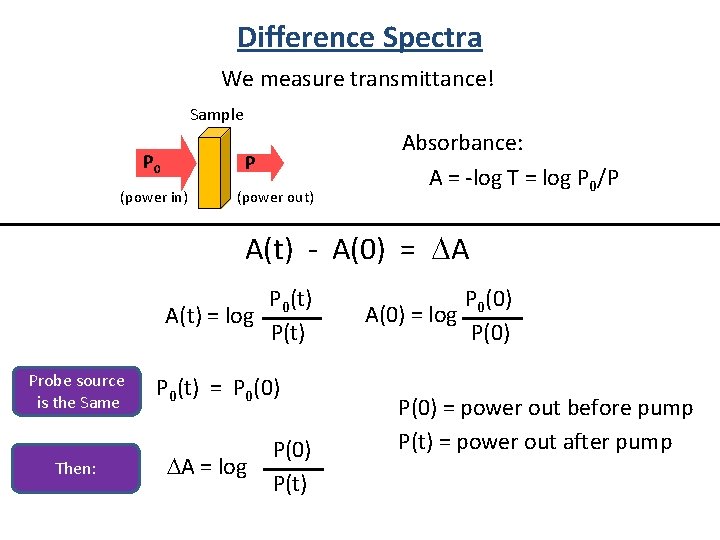 Difference Spectra

We measure transmittance!

Sample

$P_0$

P

(power in)

(power out)

Absorbance:

$A = -\log T = \log P_0/P$

$A(t) - A(0) = \Delta A$

$A(t) = \log \frac{P_0(t)}{P(t)}$ $A(0) = \log \frac{P_0(0)}{P(0)}$

Probe source is the Same

$P_0(t) = P_0(0)$

P(0) = power out before pump

P(t) = power out after pump

Then:

$\Delta A = \log \frac{P(0)}{P(t)}$